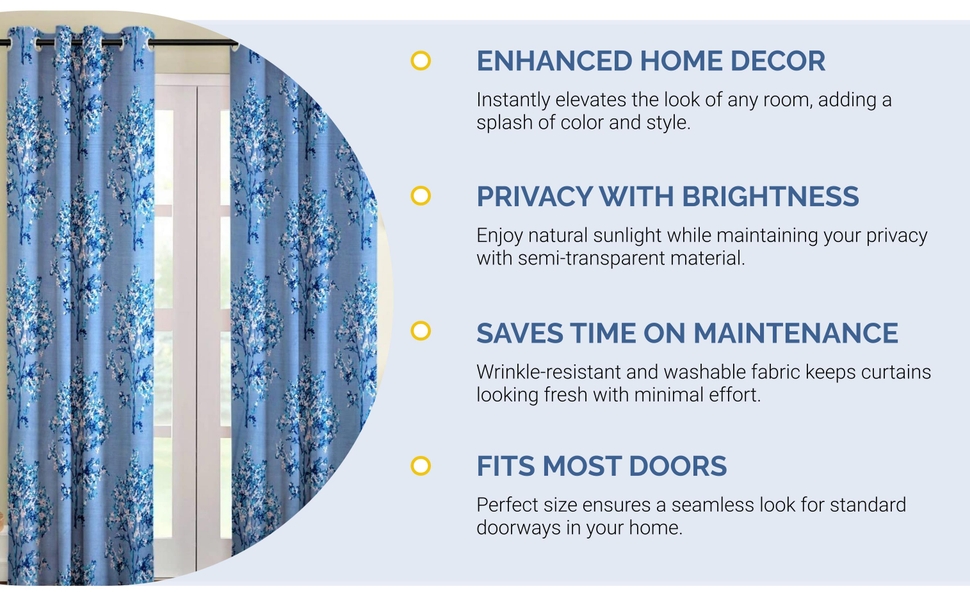 ENHANCED HOME DECOR

Instantly elevates the look of any room, adding a splash of color and style.

PRIVACY WITH BRIGHTNESS

Enjoy natural sunlight while maintaining your privacy with semi-transparent material.

SAVES TIME ON MAINTENANCE

Wrinkle-resistant and washable fabric keeps curtains looking fresh with minimal effort.

FITS MOST DOORS

Perfect size ensures a seamless look for standard doorways in your home.